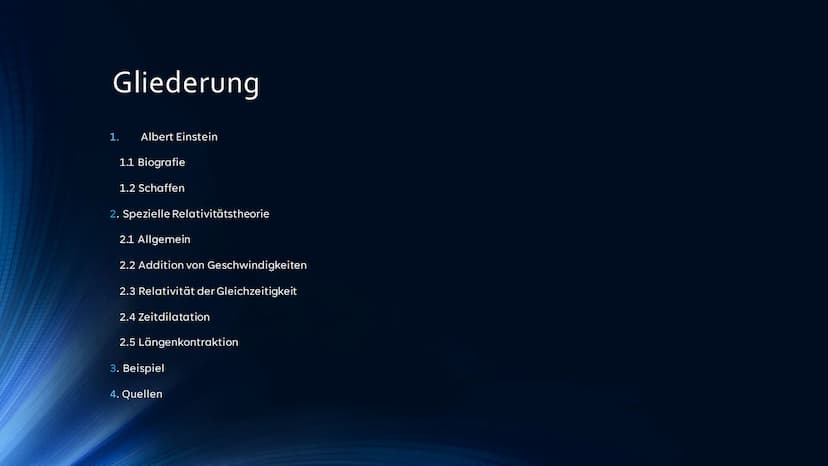 Gliederung

1. Albert Einstein

1.1 Biografie

1.2 Schaffen

2. Spezielle Relativitätstheorie

2.1 Allgemein

2.2 Addition von Geschwindigkeiten

2.3 Relativität der Gleichzeitigkeit

2.4 Zeitdilatation

2.5 Längenkontraktion

3. Beispiel

4. Quellen